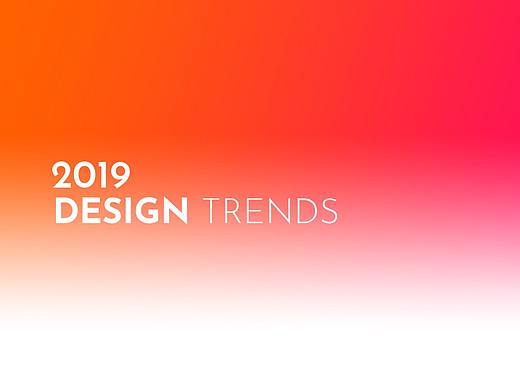 2019
DESIGN TRENDS